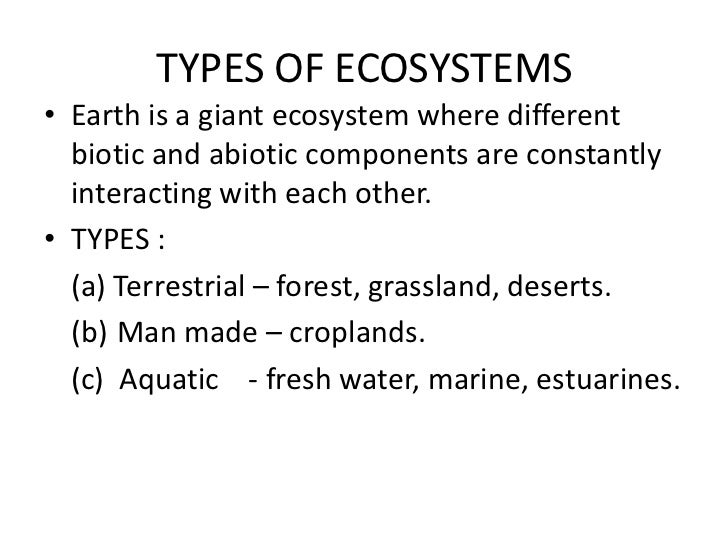 TYPES OF ECOSYSTEMS

• Earth is a giant ecosystem where different biotic and abiotic components are constantly interacting with each other.

• TYPES :

(a) Terrestrial – forest, grassland, deserts.

(b) Man made – croplands.

(c) Aquatic - fresh water, marine, estuarines.